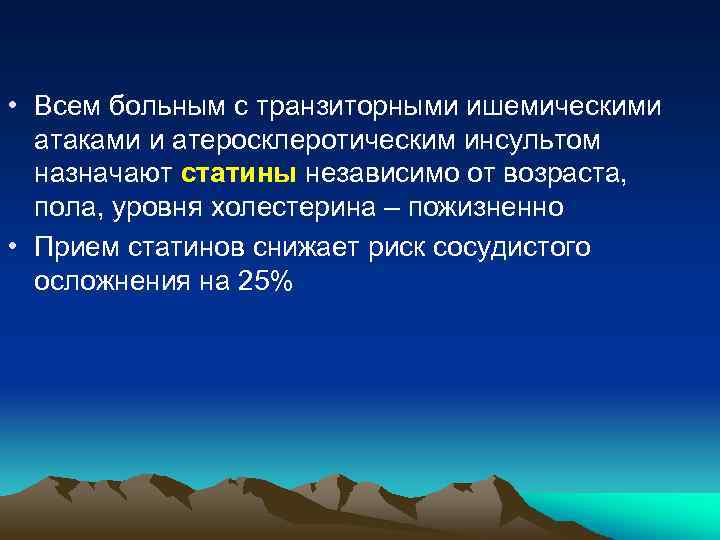 • Всем больным с транзиторными ишемическими атаками и атеросклеротическим инсультом назначают статины независимо от возраста, пола, уровня холестерина – пожизненно

• Прием статинов снижает риск сосудистого осложнения на 25%